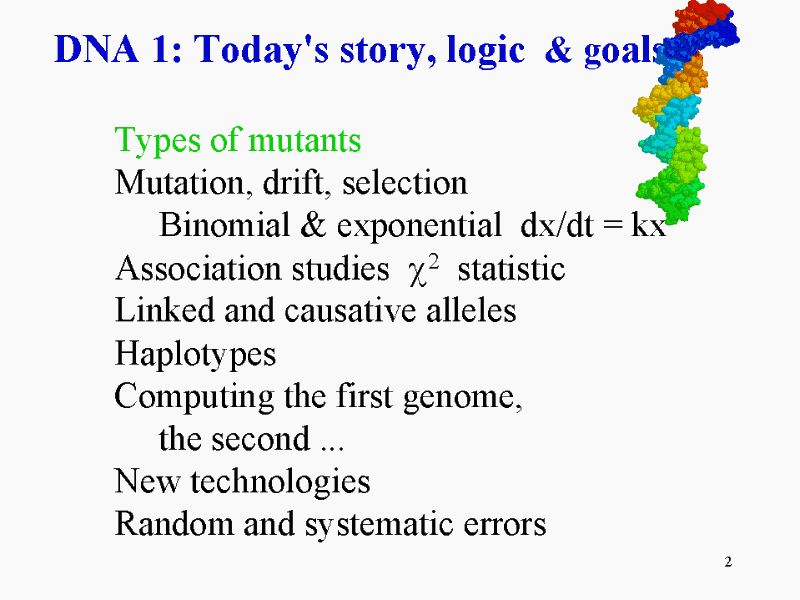 DNA 1: Today's story, logic & goals

Types of mutants
Mutation, drift, selection
Binomial & exponential $dx/dt = kx$
Association studies $\chi^2$ statistic
Linked and causative alleles
Haplotypes
Computing the first genome,
the second ...
New technologies
Random and systematic errors

2